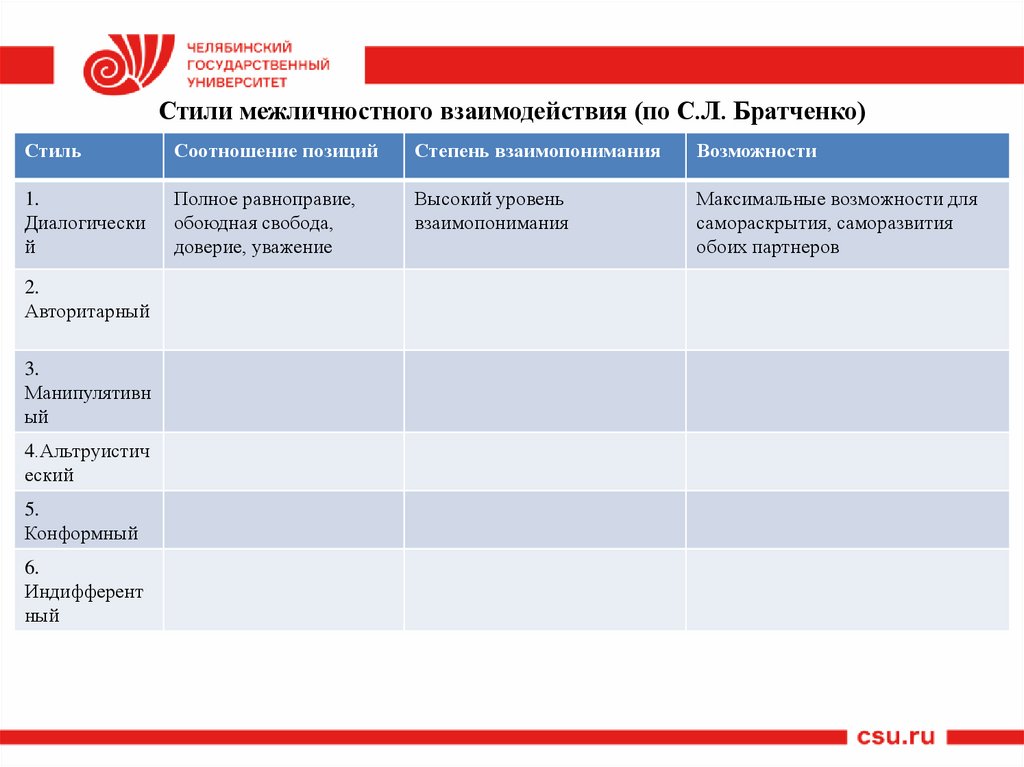 ЧЕЛЯБИНСКИЙ ГОСУДАРСТВЕННЫЙ УНИВЕРСИТЕТ

Стили межличностного взаимодействия (по С.Л. Братченко)

| Стиль | Соотношение позиций | Степень взаимопонимания | Возможности |
|---|---|---|---|
| 1. Диалогический | Полное равноправие, обоюдная свобода, доверие, уважение | Высокий уровень взаимопонимания | Максимальные возможности для самораскрытия, саморазвития обоих партнеров |
| 2. Авторитарный | | | |
| 3. Манипулятивный | | | |
| 4.Альтруистический | | | |
| 5. Конформный | | | |
| 6. Индифферентный | | | |

csu.ru